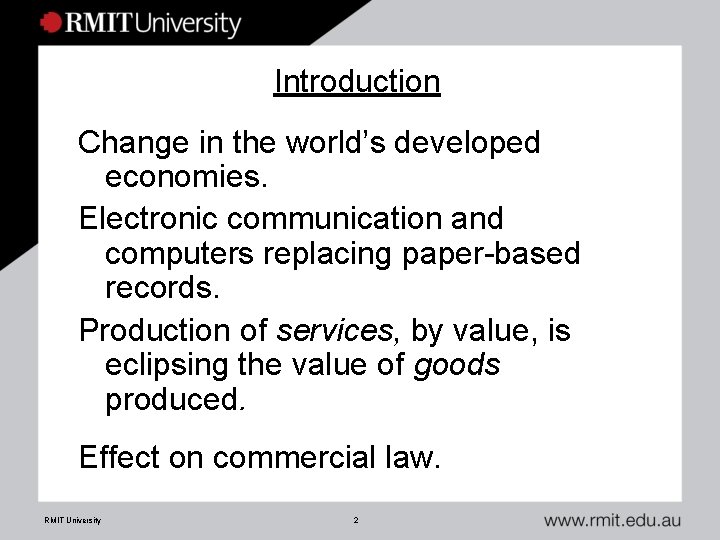 RMIT University

Introduction

Change in the world's developed economies.

Electronic communication and computers replacing paper-based records.

Production of services, by value, is eclipsing the value of goods produced.

Effect on commercial law.

RMIT University

2

www.rmit.edu.au